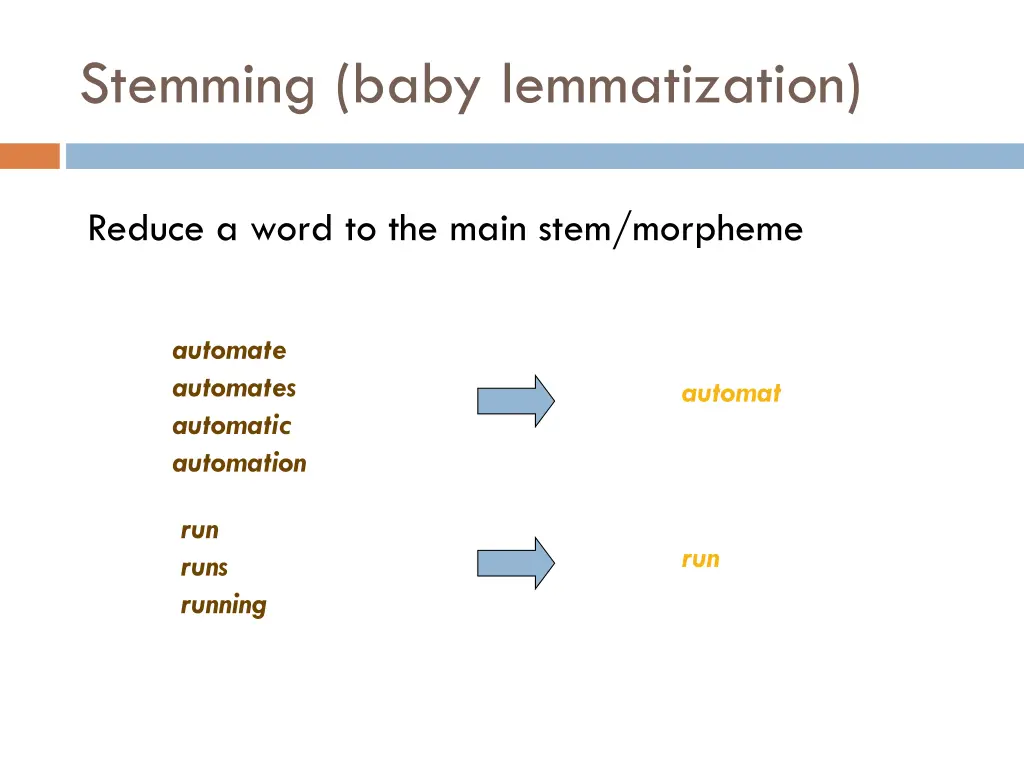 Stemming (baby lemmatization)

Reduce a word to the main stem/morpheme

automate
automates
automatic
automation

automat

run
runs
running

run